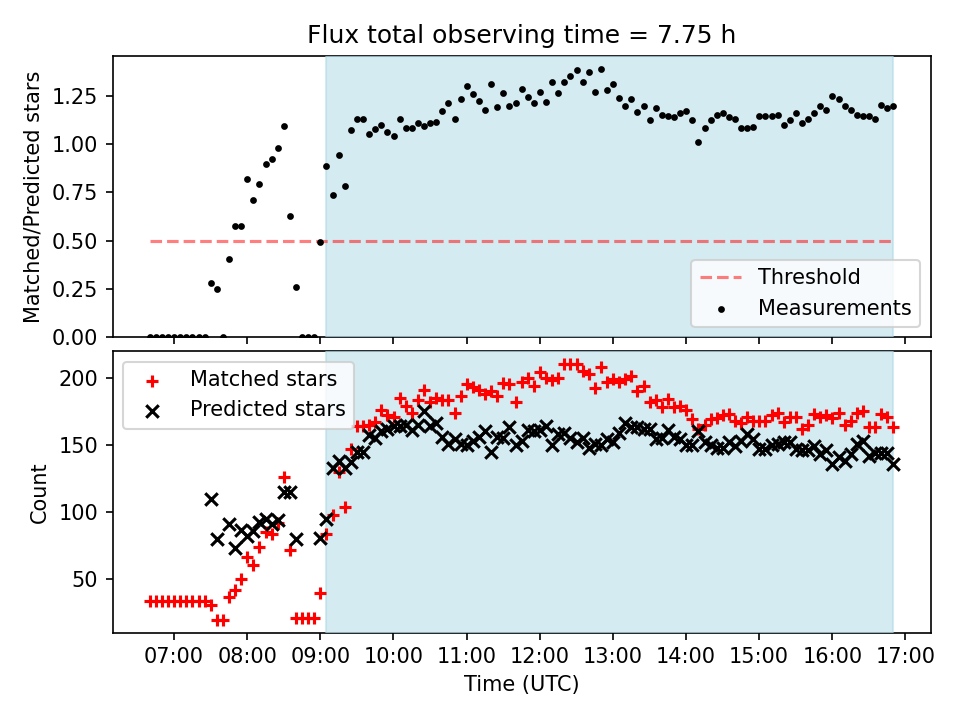 Flux total observing time = 7.75 h

Matched/Predicted stars

1.25
1.00
0.75
0.50
0.25
0.00

Threshold
Measurements

Matched stars
Predicted stars

Count

200
150
100
50

07:00 08:00 09:00 10:00 11:00 12:00 13:00 14:00 15:00 16:00 17:00

Time (UTC)